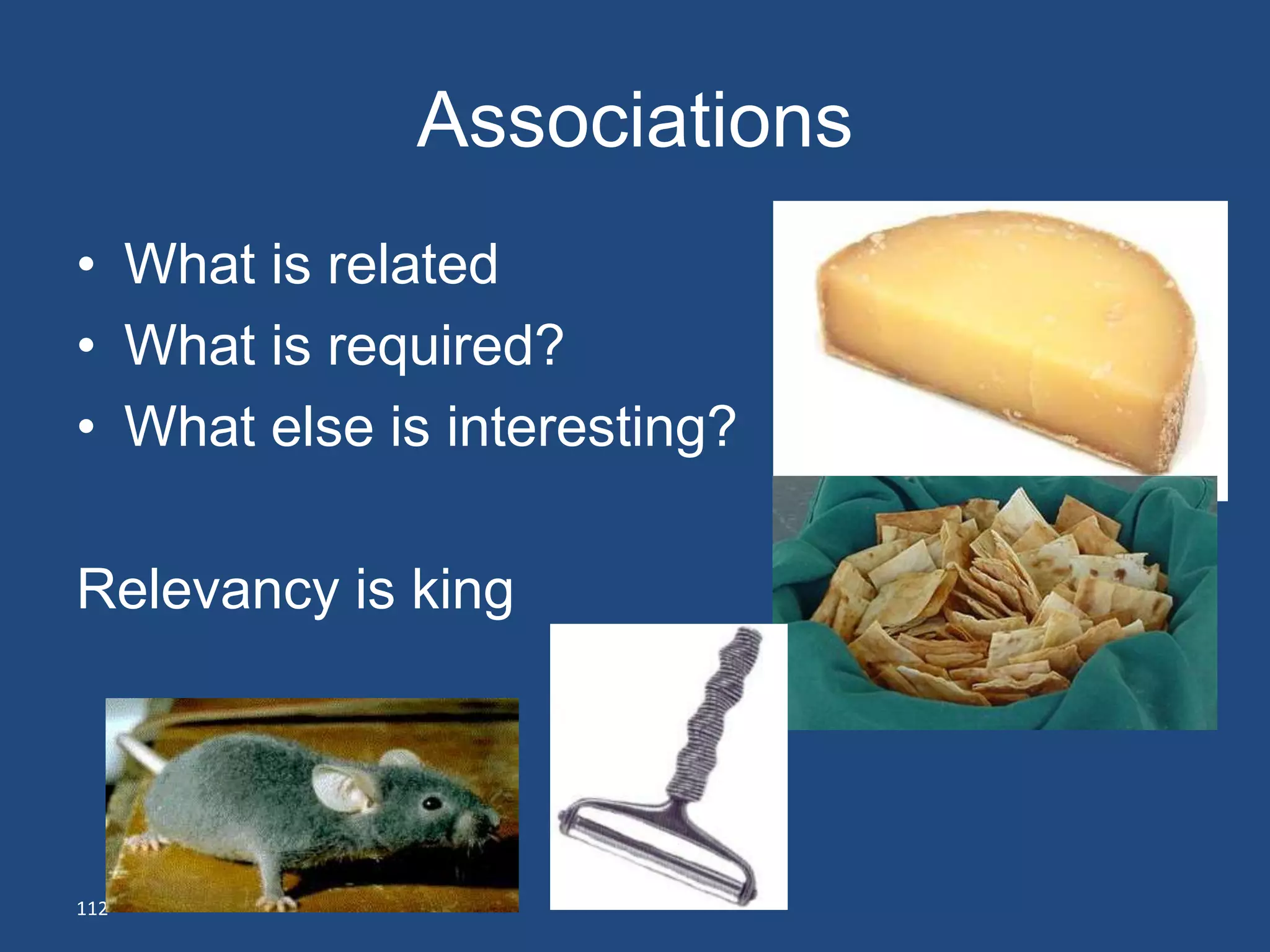 Associations

• What is related
• What is required?
• What else is interesting?

Relevancy is king

112